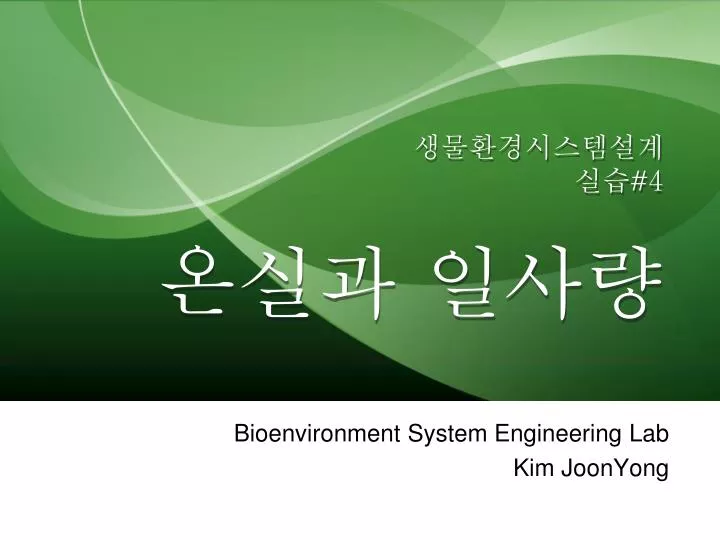 생물환경시스템설계
실습#4

온실과 일사량

Bioenvironment System Engineering Lab
Kim JoonYong